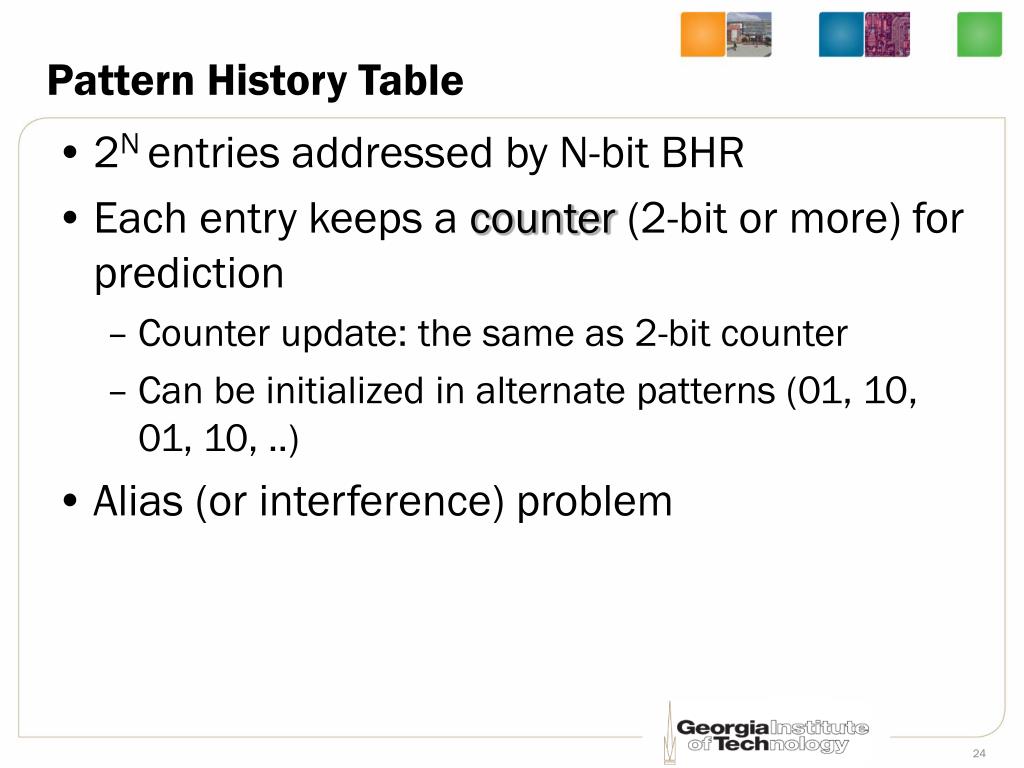 Pattern History Table

• $2^N$ entries addressed by N-bit BHR

• Each entry keeps a counter (2-bit or more) for prediction

– Counter update: the same as 2-bit counter

– Can be initialized in alternate patterns (01, 10, 01, 10, ..)

• Alias (or interference) problem

Georgia Institute of Technology

24